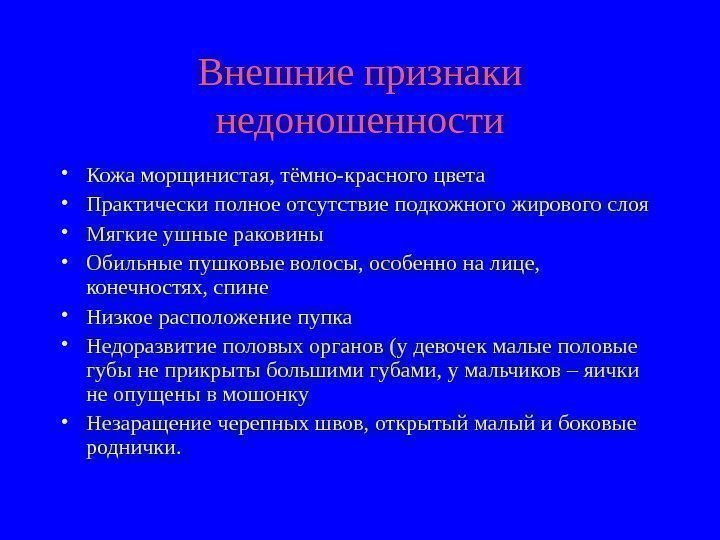 Внешние признаки недоношенности

• Кожа морщинистая, тёмно-красного цвета
• Практически полное отсутствие подкожного жирового слоя
• Мягкие ушные раковины
• Обильные пушковые волосы, особенно на лице, конечностях, спине
• Низкое расположение пупка
• Недоразвитие половых органов (у девочек малые половые губы не прикрыты большими губами, у мальчиков – яички не опущены в мошонку
• Незаращение черепных швов, открытый малый и боковые роднички.